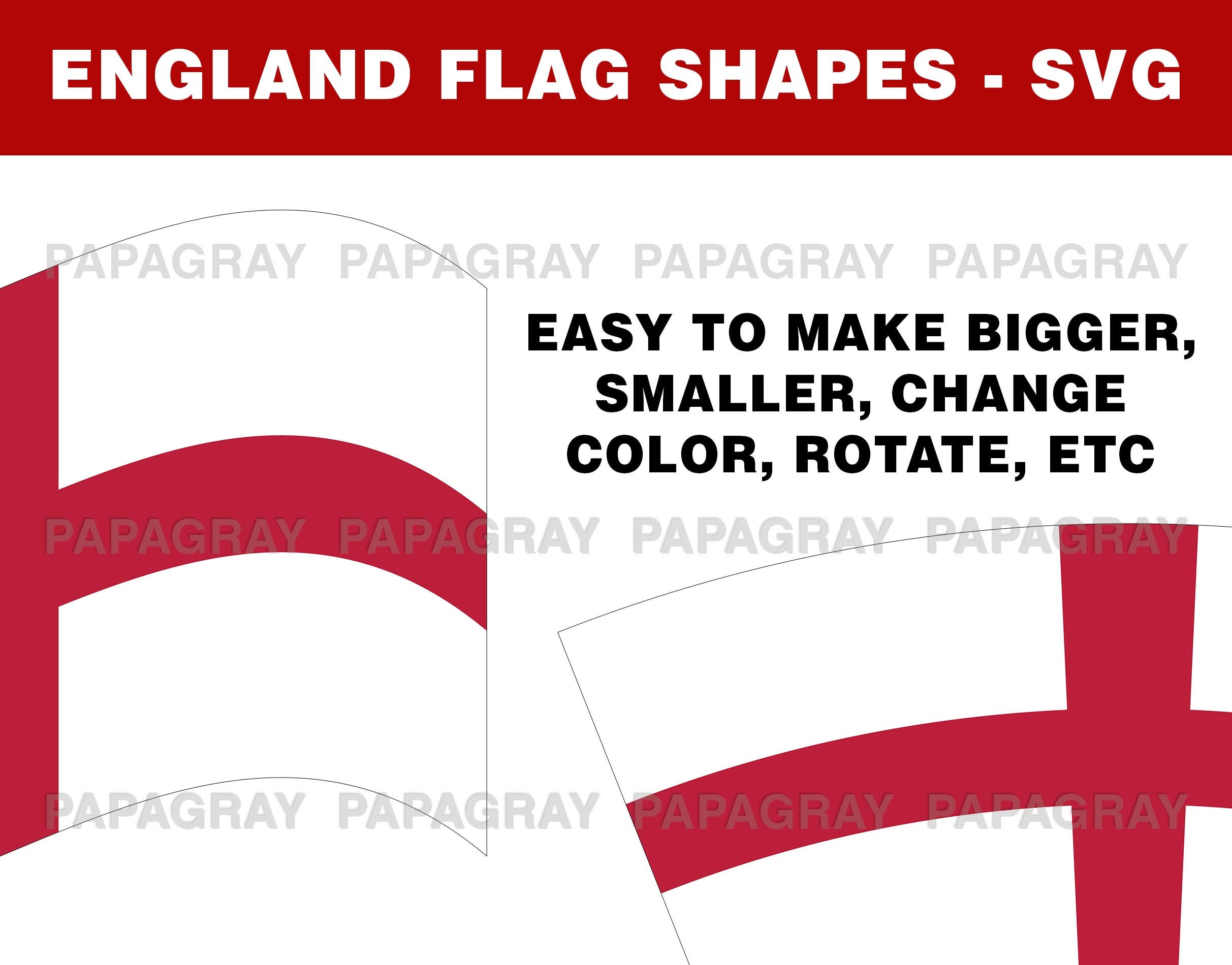 ENGLAND FLAG SHAPES - SVG

PAPAGRAY PAPAGRAY PAPAGRAY PAPAGRAY

EASY TO MAKE BIGGER, SMALLER, CHANGE COLOR, ROTATE, ETC

PAPAGRAY PAPAGRAY PAPAGRAY PAPAGRAY

PAPAGRAY PAPAGRAY PAPAGRAY PAPAGRAY